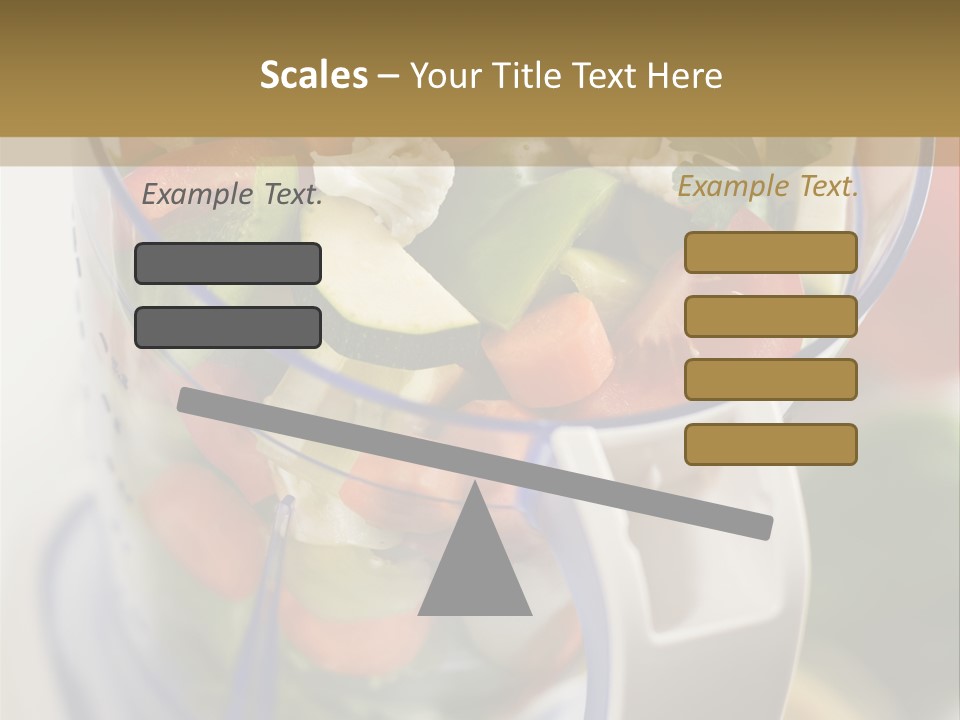 Scales – Your Title Text Here

Example Text.

Example Text.